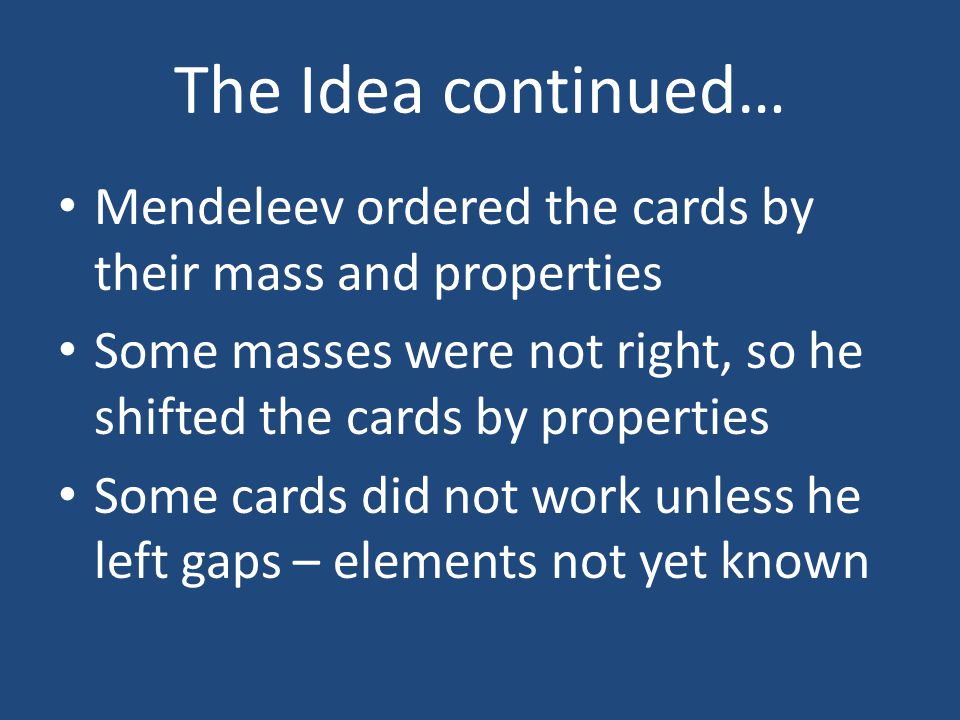 The Idea continued…

• Mendeleev ordered the cards by their mass and properties
• Some masses were not right, so he shifted the cards by properties
• Some cards did not work unless he left gaps – elements not yet known